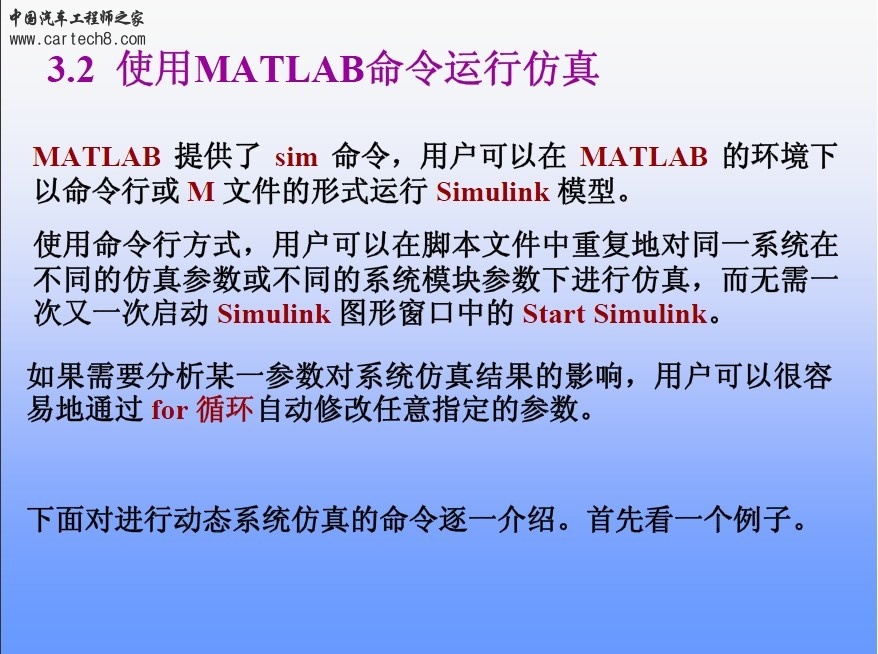 中国汽车工程师之家
www.cartech8.com

3.2 使用MATLAB命令运行仿真

MATLAB 提供了 sim 命令，用户可以在 MATLAB 的环境下以命令行或 M 文件的形式运行 Simulink 模型。

使用命令行方式，用户可以在脚本文件中重复地对同一系统在不同的仿真参数或不同的系统模块参数下进行仿真，而无需一次又一次启动 Simulink 图形窗口中的 Start Simulink。

如果需要分析某一参数对系统仿真结果的影响，用户可以很容易地通过 for 循环自动修改任意指定的参数。

下面对进行动态系统仿真的命令逐一介绍。首先看一个例子。